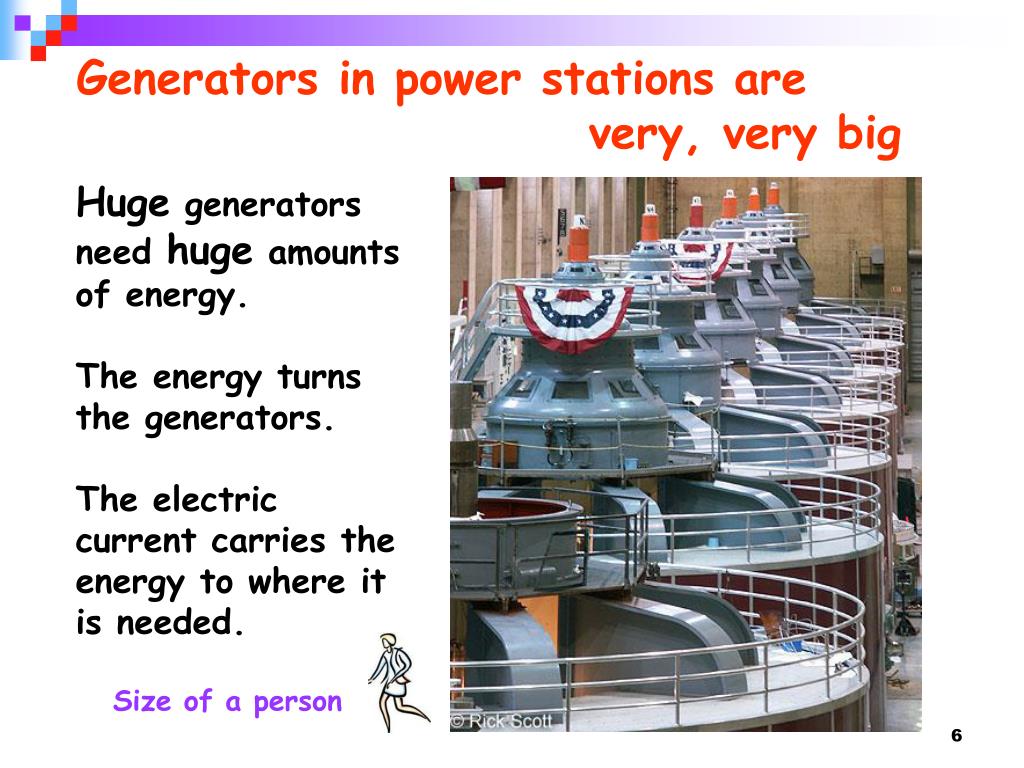 Generators in power stations are very, very big

Huge generators need huge amounts of energy.

The energy turns the generators.

The electric current carries the energy to where it is needed.

Size of a person

© Rick Scott

6